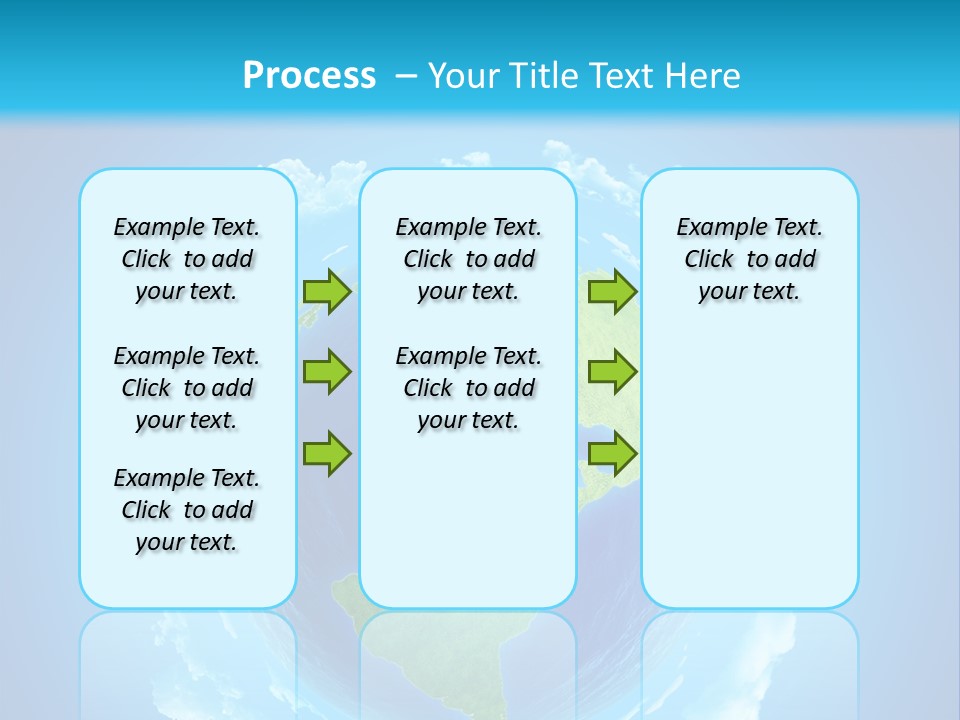 Process – Your Title Text Here

Example Text. Click to add your text.

Example Text. Click to add your text.

Example Text. Click to add your text.

Example Text. Click to add your text.

Example Text. Click to add your text.

Example Text. Click to add your text.